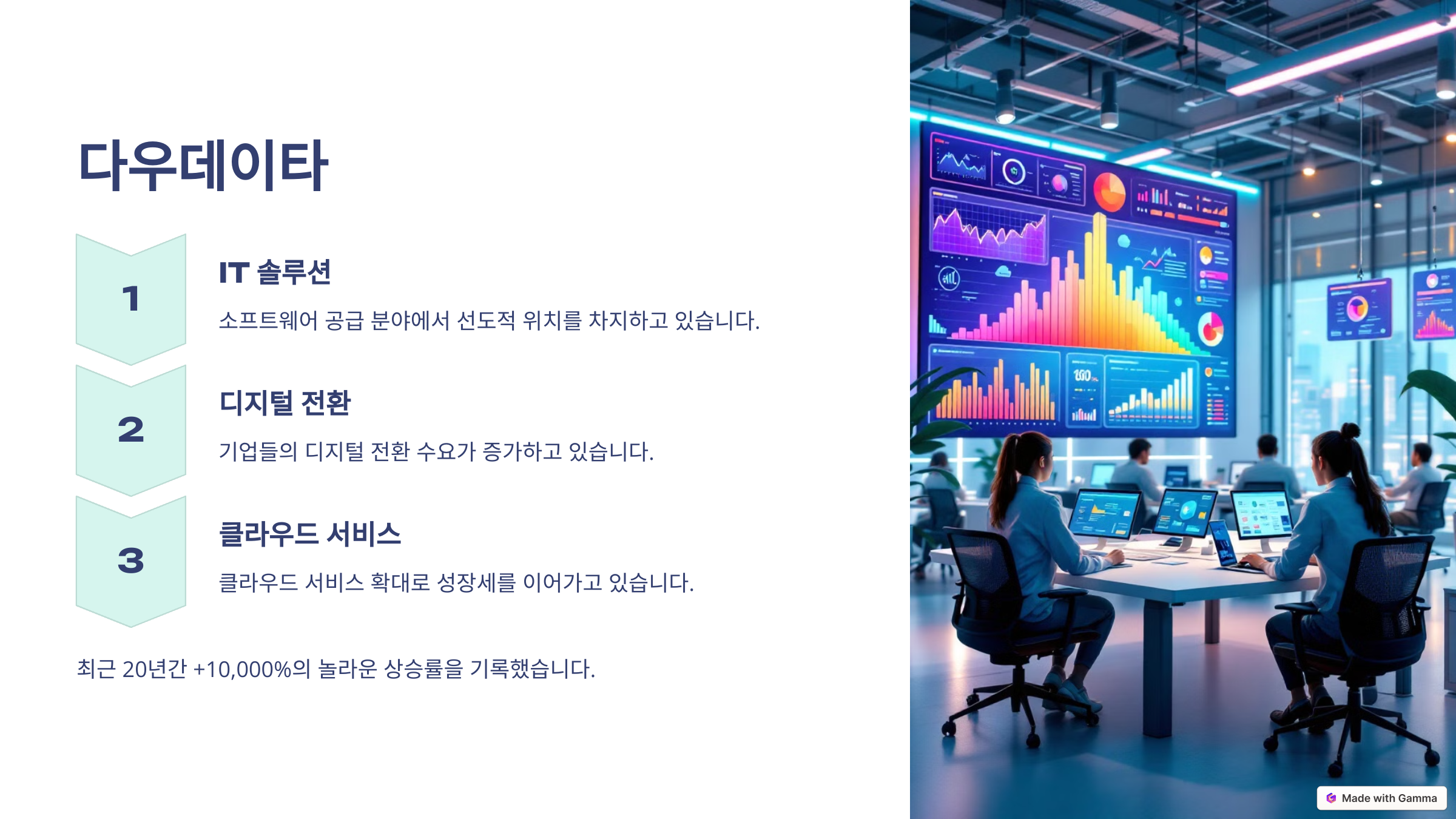 다우데이타

1

IT 솔루션

소프트웨어 공급 분야에서 선도적 위치를 차지하고 있습니다.

2

디지털 전환

기업들의 디지털 전환 수요가 증가하고 있습니다.

3

클라우드 서비스

클라우드 서비스 확대로 성장세를 이어가고 있습니다.

최근 20년간 +10,000%의 놀라운 상승률을 기록했습니다.

Made with Gamma